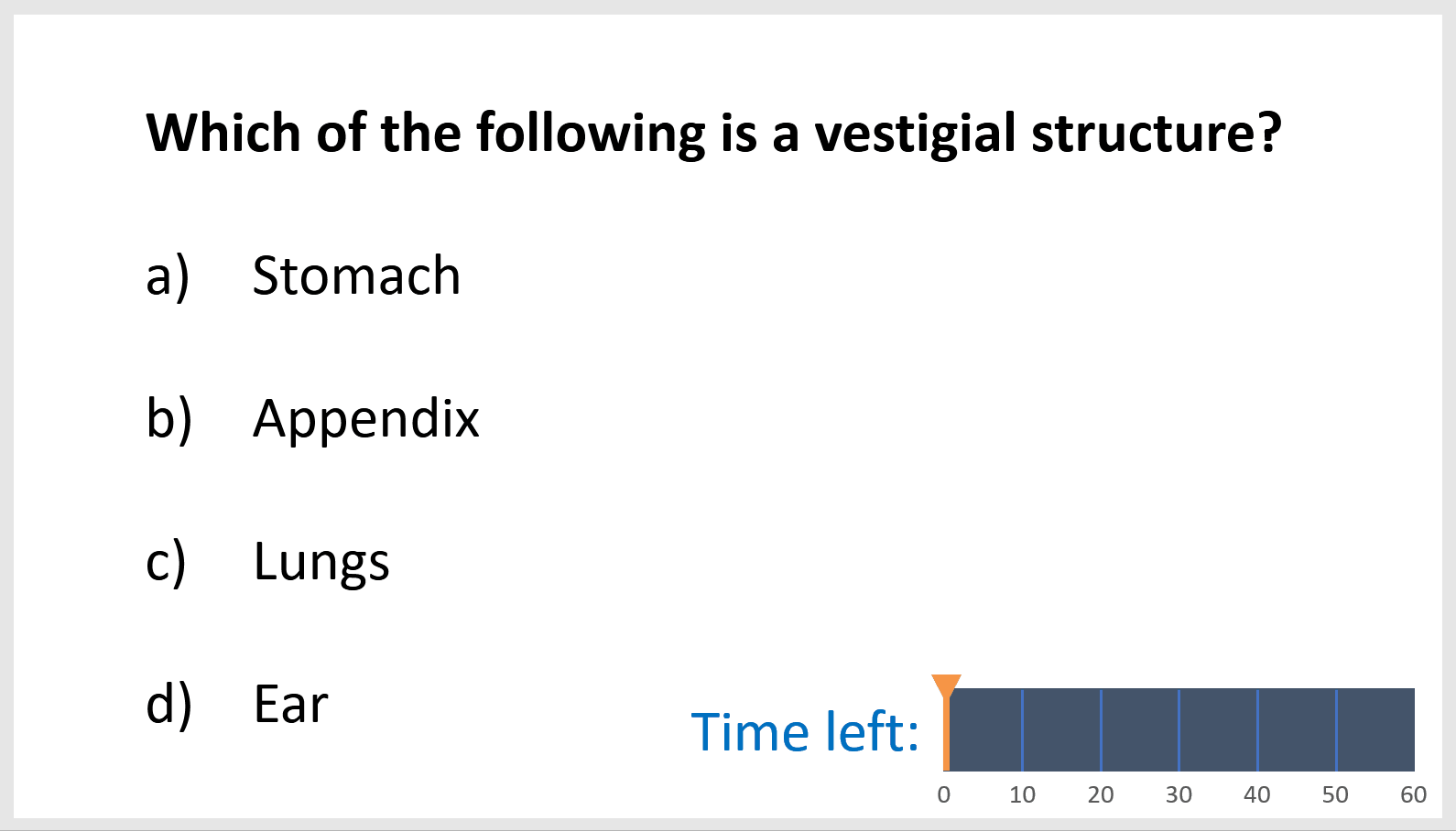 Which of the following is a vestigial structure?

a) Stomach

b) Appendix

c) Lungs

d) Ear

Time left:

0 10 20 30 40 50 60